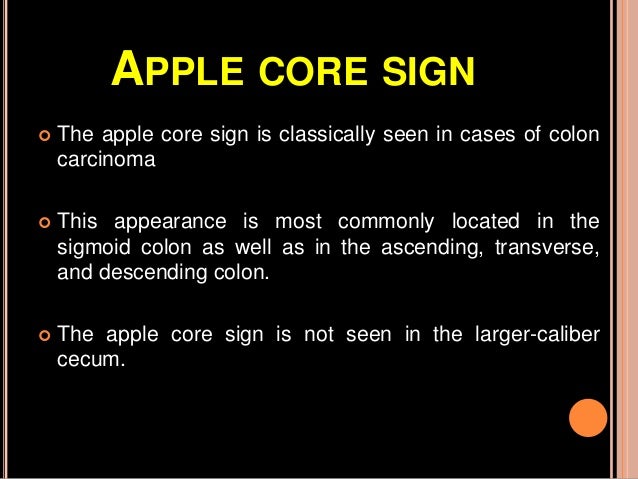 APPLE CORE SIGN

The apple core sign is classically seen in cases of colon carcinoma

This appearance is most commonly located in the sigmoid colon as well as in the ascending, transverse, and descending colon.

The apple core sign is not seen in the larger-caliber cecum.